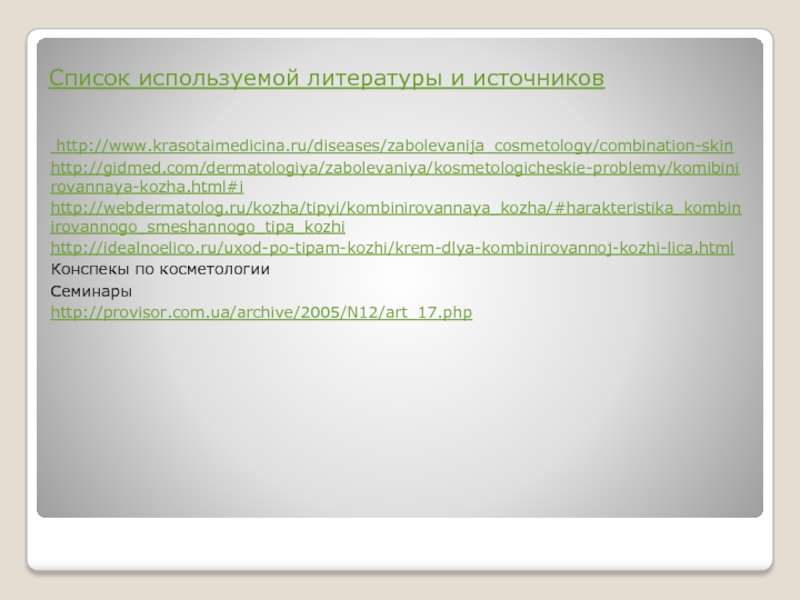 Список используемой литературы и источников

http://www.krasotaimedicina.ru/diseases/zabolevanija_cosmetology/combination-skin

http://gidmed.com/dermatologiya/zabolevaniya/kosmetologicheskie-problemy/komibinirovannaya-kozha.html#i

http://webdermatolog.ru/kozha/tipyi/kombinirovannaya_kozha/#harakteristika_kombinirovannogo_smeshannogo_tipa_kozhi

http://idealnoelico.ru/uxod-po-tipam-kozhi/krem-dlya-kombinirovannoj-kozhi-lica.html

Конспекы по косметологии

Семинары

http://provisor.com.ua/archive/2005/N12/art_17.php